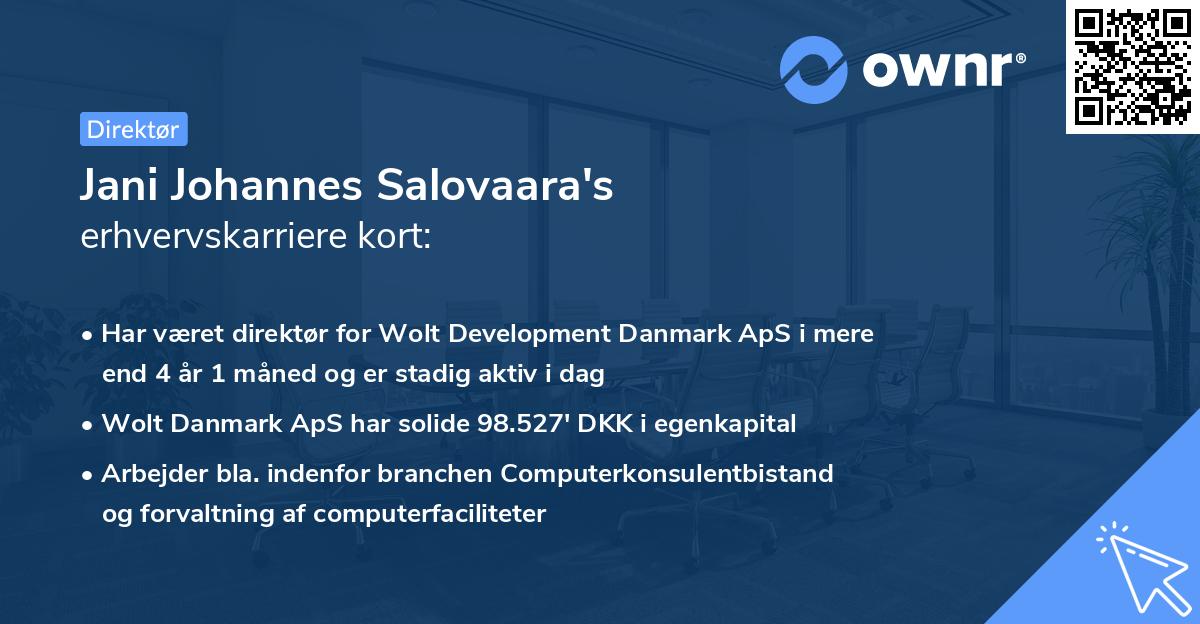 ownr®

Direktør

Jani Johannes Salovaara's
erhvervskarriere kort:

• Har været direktør for Wolt Development Danmark ApS i mere end 4 år 1 måned og er stadig aktiv i dag

• Wolt Danmark ApS har solide 98.527' DKK i egenkapital

• Arbejder bla. indenfor branchen Computerkonsulentbistand og forvaltning af computerfaciliteter